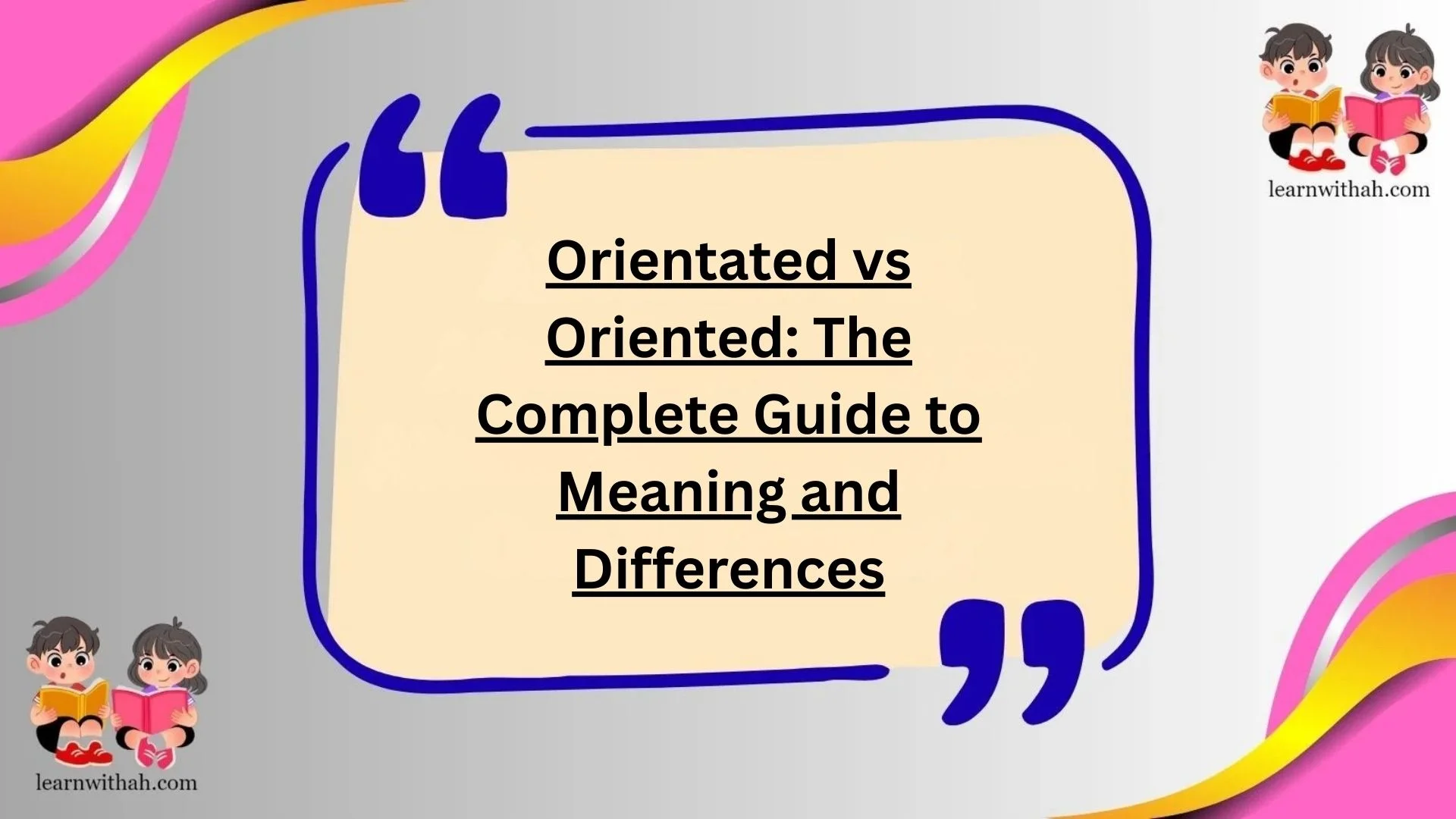 learnwithah.com

Orientated vs Oriented: The Complete Guide to Meaning and Differences

learnwithah.com